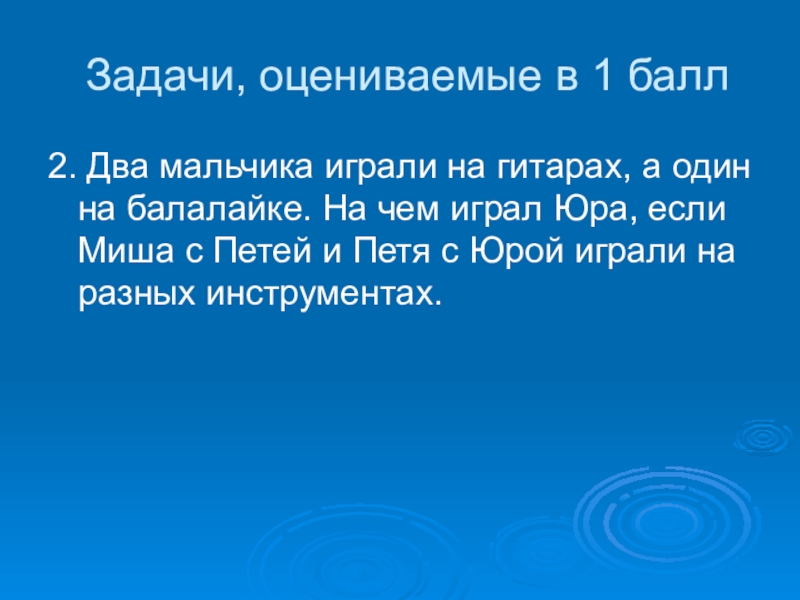 Задачи, оцениваемые в 1 балл

2. Два мальчика играли на гитарах, а один на балалайке. На чем играл Юра, если Миша с Петей и Петя с Юрой играли на разных инструментах.